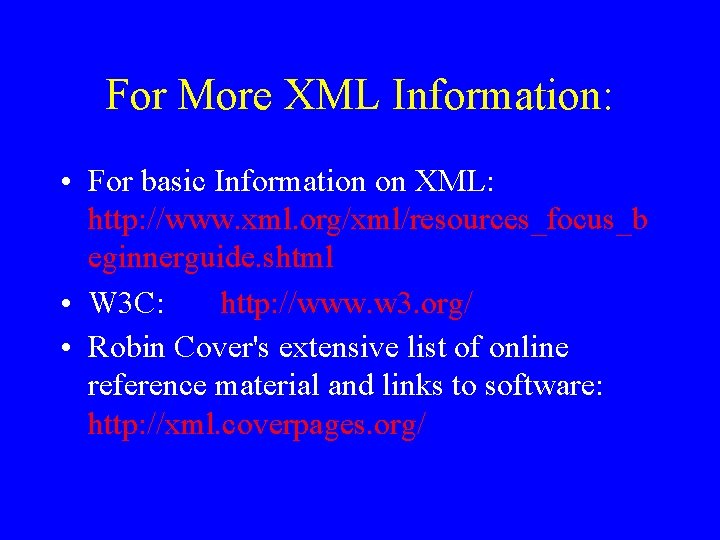 For More XML Information:

• For basic Information on XML: http://www.xml.org/xml/resources_focus_beginnerguide.shtml

• W3C: http://www.w3.org/

• Robin Cover's extensive list of online reference material and links to software: http://xml.coverpages.org/